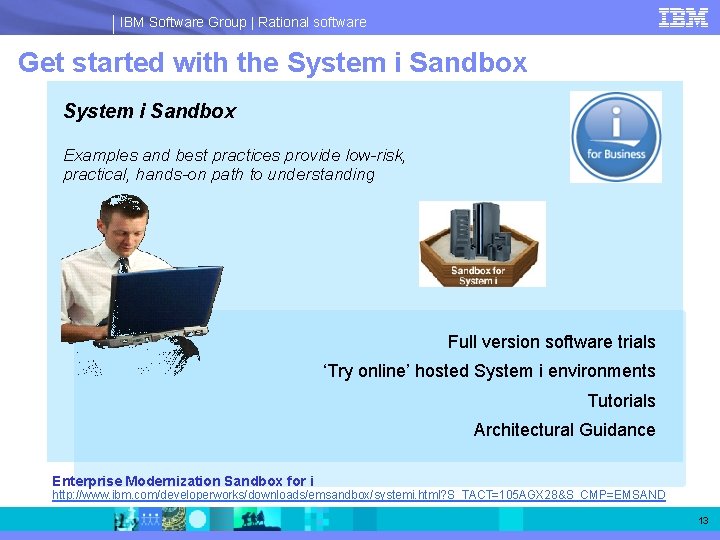 IBM Software Group | Rational software

IBM

Get started with the System i Sandbox

System i Sandbox

Examples and best practices provide low-risk, practical, hands-on path to understanding

i for Business

Sandbox for System i

Full version software trials

'Try online' hosted System i environments

Tutorials

Architectural Guidance

Enterprise Modernization Sandbox for i
http://www.ibm.com/developerworks/downloads/emsandbox/systemi.html?S_TACT=105AGX28&S_CMP=EMSAND

13